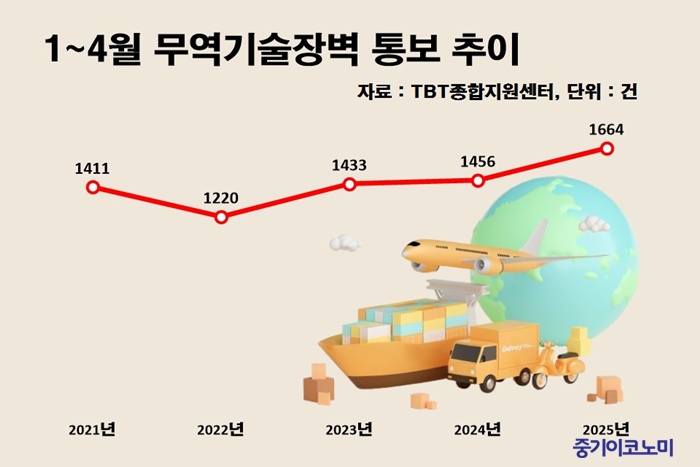 1~4월 무역기술장벽 통보 추이

자료 : TBT종합지원센터, 단위 : 건

1411
1220
1433
1456
1664

Delivery

2021년
2022년
2023년
2024년
2025년

중기이코노미